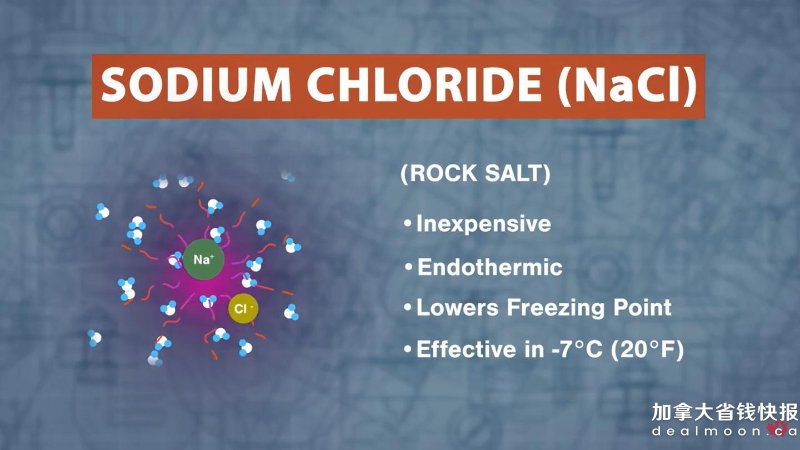 SODIUM CHLORIDE (NaCl)

$Na^+$

$Cl^-$

(ROCK SALT)

• Inexpensive

• Endothermic

• Lowers Freezing Point

• Effective in -7°C (20°F)

加拿大省钱快报
dealmoon.ca